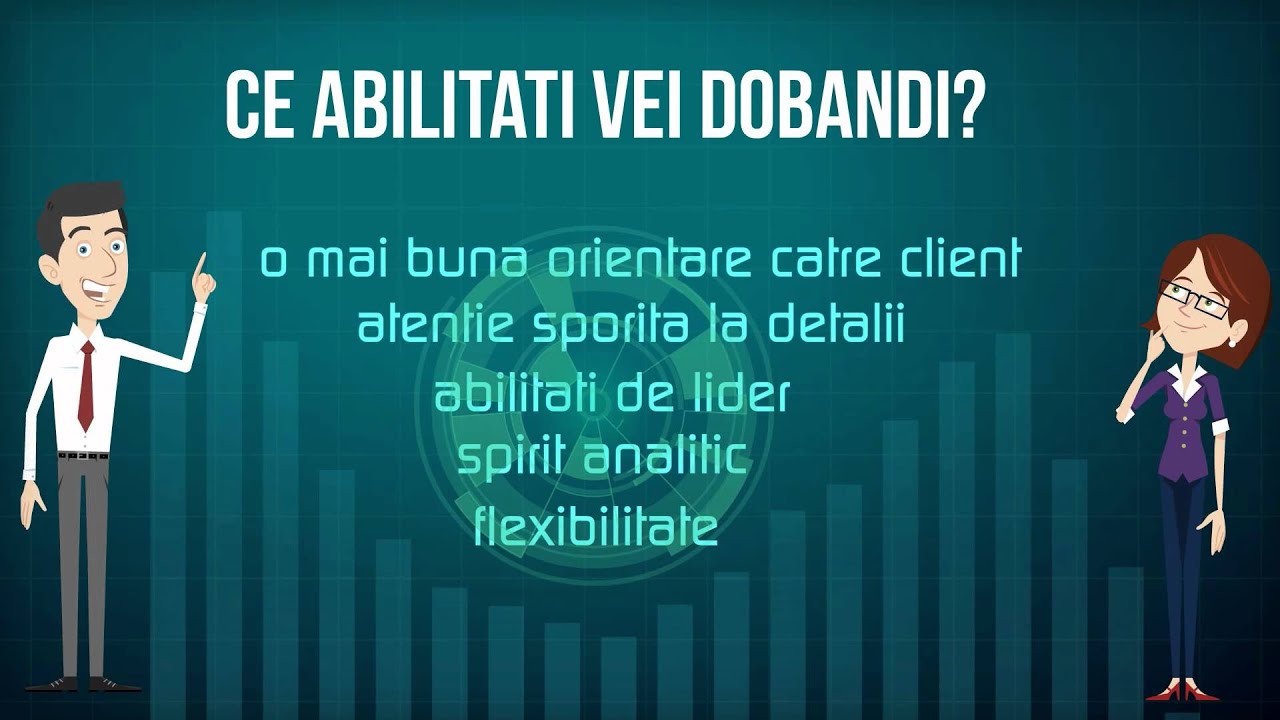 CE ABILITATI VEI DOBANDI?

o mai buna orientare catre client
atentie sporita la detalii
abilitati de lider
spirit analitic
flexibilitate